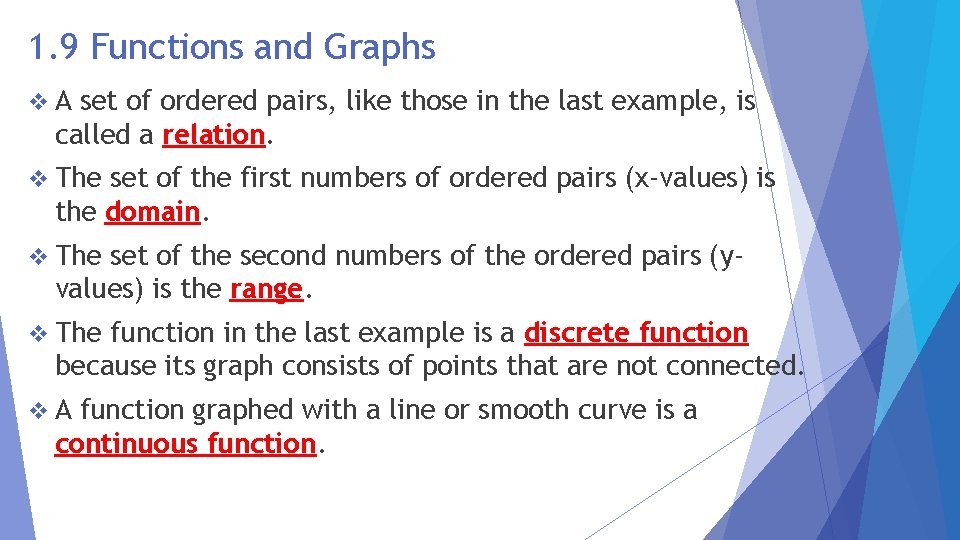 1.9 Functions and Graphs

❖ A set of ordered pairs, like those in the last example, is called a relation.

❖ The set of the first numbers of ordered pairs (x-values) is the domain.

❖ The set of the second numbers of the ordered pairs (y-values) is the range.

❖ The function in the last example is a discrete function because its graph consists of points that are not connected.

❖ A function graphed with a line or smooth curve is a continuous function.